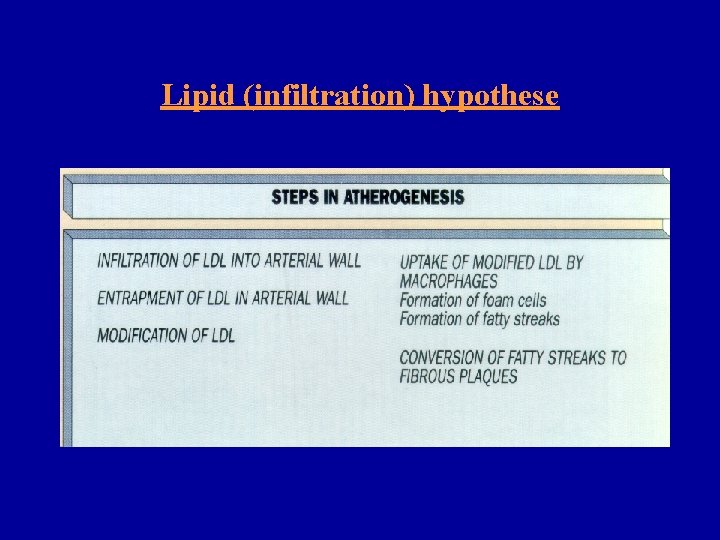 Lipid (infiltration) hypothese

STEPS IN ATHEROGENESIS

INFILTRATION OF LDL INTO ARTERIAL WALL

ENTRAPMENT OF LDL IN ARTERIAL WALL

MODIFICATION OF LDL

UPTAKE OF MODIFIED LDL BY MACROPHAGES
Formation of foam cells
Formation of fatty streaks

CONVERSION OF FATTY STREAKS TO FIBROUS PLAQUES